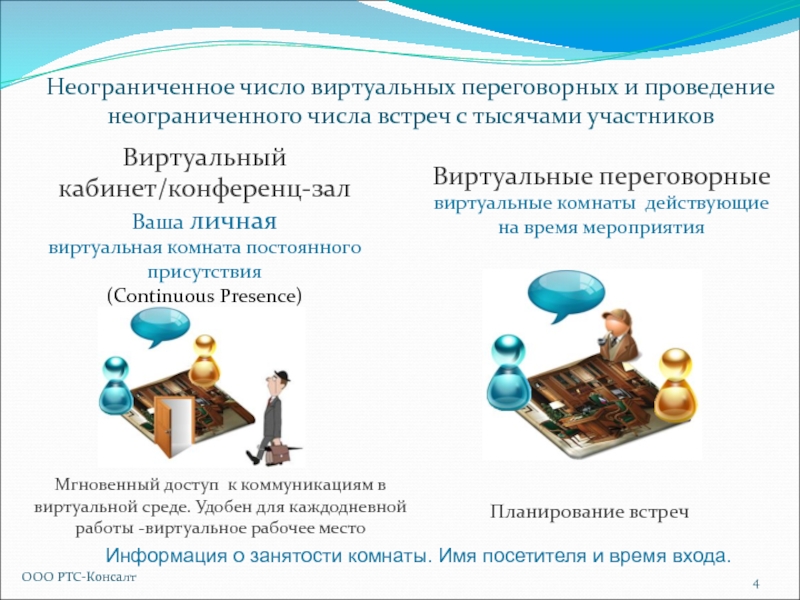 Неограниченное число виртуальных переговорных и проведение неограниченного числа встреч с тысячами участников

Виртуальный кабинет/конференц-зал

Ваша личная виртуальная комната постоянного присутствия (Continuous Presence)

Мгновенный доступ к коммуникациям в виртуальной среде. Удобен для каждодневной работы -виртуальное рабочее место

Виртуальные переговорные

виртуальные комнаты действующие на время мероприятия

Планирование встреч

Информация о занятости комнаты. Имя посетителя и время входа.

ООО РТС-Консалт

4